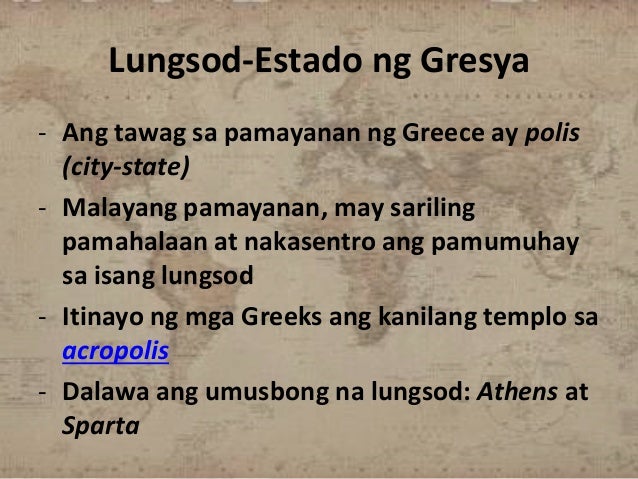 Lungsod-Estado ng Gresya

- Ang tawag sa pamayanan ng Greece ay polis (city-state)
- Malayang pamayanan, may sariling pamahalaan at nakasentro ang pamumuhay sa isang lungsod
- Itinayo ng mga Greeks ang kanilang templo sa acropolis
- Dalawa ang umusbong na lungsod: Athens at Sparta